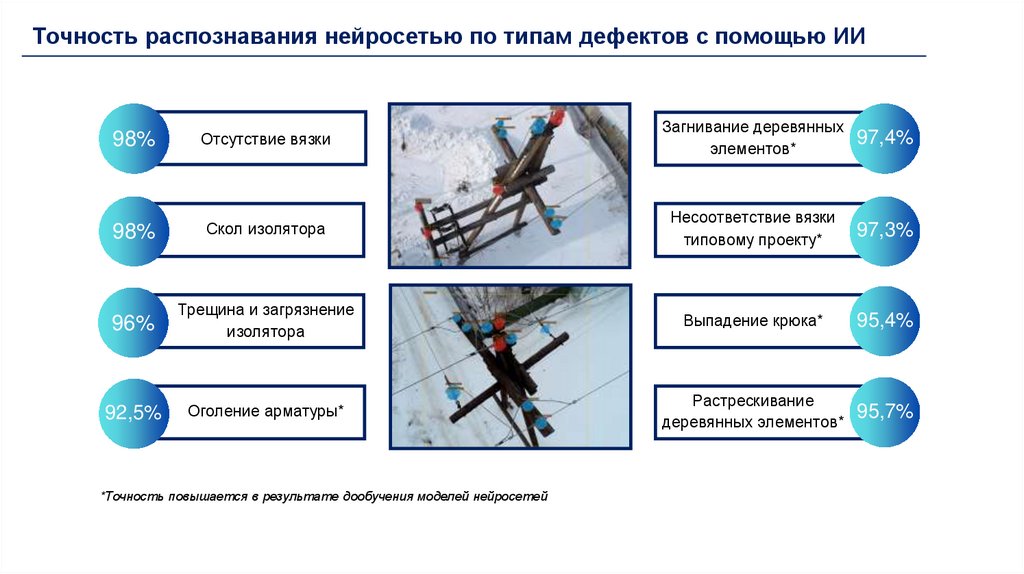 Точность распознавания нейросетью по типам дефектов с помощью ИИ

98% Отсутствие вязки

98% Скол изолятора

96% Трещина и загрязнение изолятора

92,5% Оголение арматуры*

Загнивание деревянных элементов* 97,4%

Несоответствие вязки типовому проекту* 97,3%

Выпадение крюка* 95,4%

Растрескивание деревянных элементов* 95,7%

*Точность повышается в результате дообучения моделей нейросетей